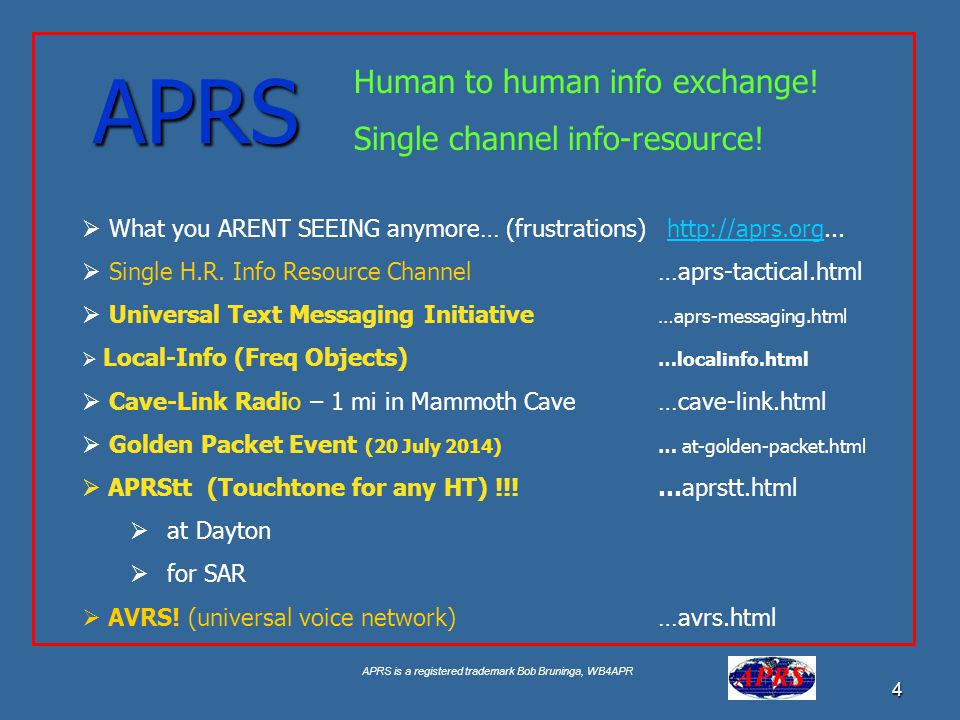 APRS

Human to human info exchange!

Single channel info-resource!

➢ What you ARENT SEEING anymore… (frustrations) http://aprs.org...

➢ Single H.R. Info Resource Channel …aprs-tactical.html

➢ Universal Text Messaging Initiative …aprs-messaging.html

➢ Local-Info (Freq Objects) …localinfo.html

➢ Cave-Link Radio – 1 mi in Mammoth Cave …cave-link.html

➢ Golden Packet Event (20 July 2014) … at-golden-packet.html

➢ APRStt (Touchtone for any HT) !!! …aprstt.html

➢ at Dayton

➢ for SAR

➢ AVRS! (universal voice network) …avrs.html

APRS is a registered trademark Bob Bruninga, WB4APR

APRS

4